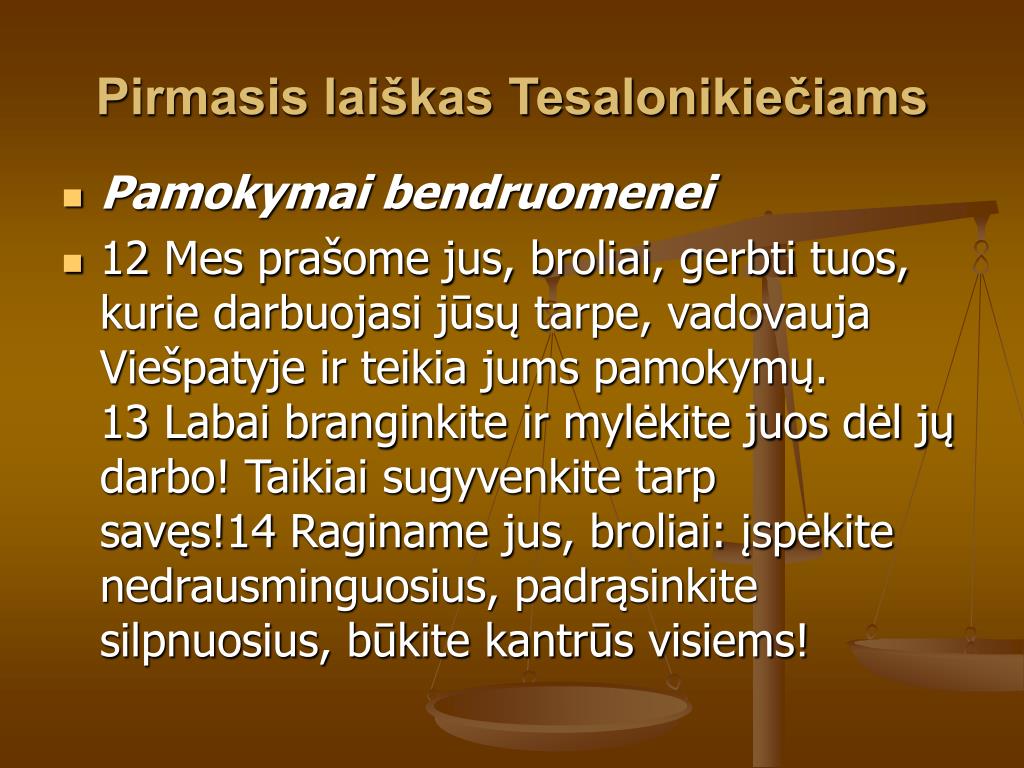 Pirmasis laiškas Tesalonikiečiams

Pamokymai bendruomenei

12 Mes prašome jus, broliai, gerbti tuos, kurie darbuojasi jūsų tarpe, vadovauja Viešpatyje ir teikia jums pamokymų.
13 Labai branginkite ir mylėkite juos dėl jų darbo! Taikiai sugyvenkite tarp savęs!14 Raginame jus, broliai: įspėkite nedrausminguosius, padrąsinkite silpnuosius, būkite kantrūs visiems!